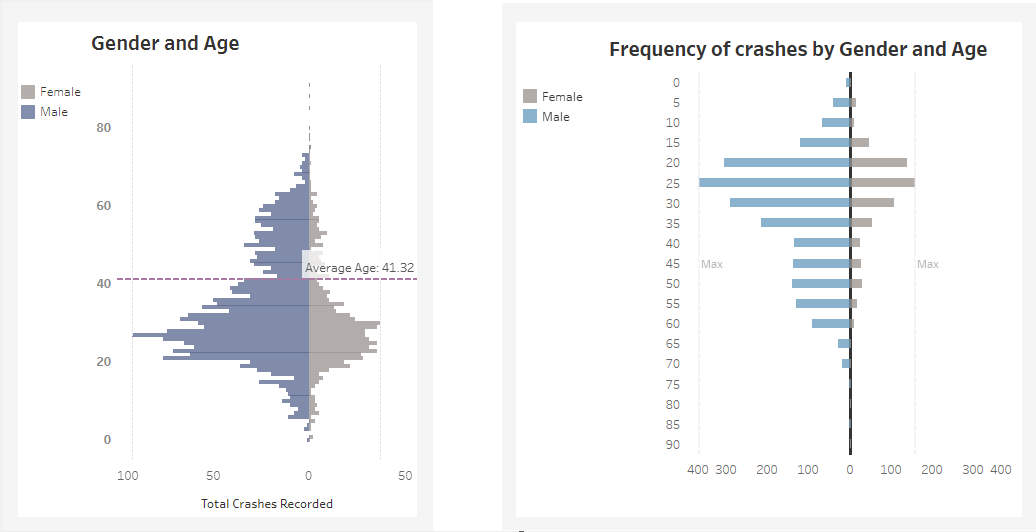 Gender and Age

Female
Male

80
60
40
20
0

Average Age: 41.32

100 50 0 50

Total Crashes Recorded

Frequency of crashes by Gender and Age

Female
Male

0
5
10
15
20
25
30
35
40
45
50
55
60
65
70
75
80
85
90

Max
Max

400 300 200 100 0 100 200 300 400